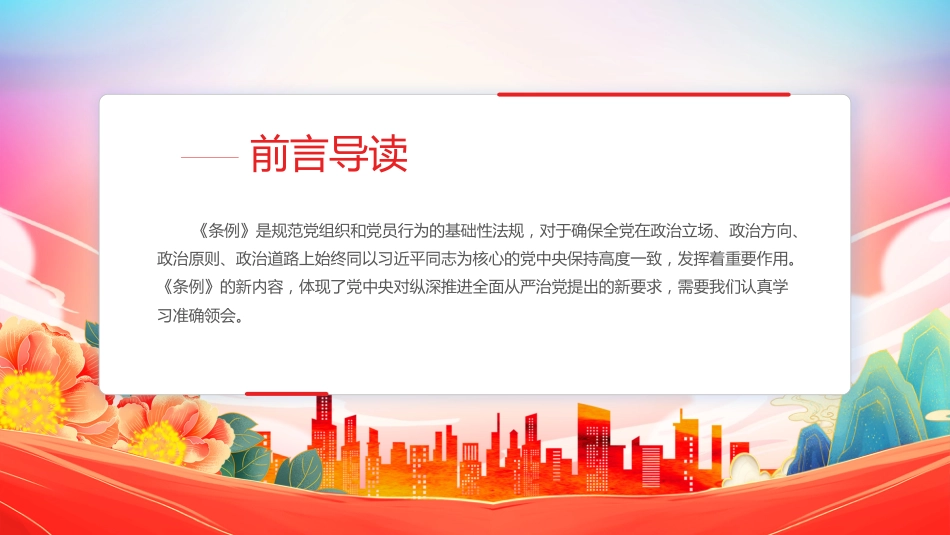 前言导读

《条例》是规范党组织和党员行为的基础性法规，对于确保全党在政治立场、政治方向、政治原则、政治道路上始终同以习近平同志为核心的党中央保持高度一致，发挥着重要作用。《条例》的新内容，体现了党中央对纵深推进全面从严治党提出的新要求，需要我们认真学习准确领会。